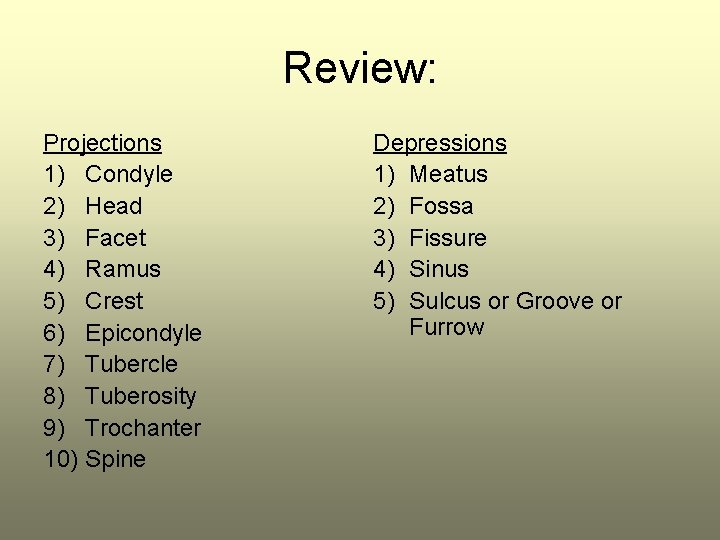 Review:

Projections
1) Condyle
2) Head
3) Facet
4) Ramus
5) Crest
6) Epicondyle
7) Tubercle
8) Tuberosity
9) Trochanter
10) Spine

Depressions
1) Meatus
2) Fossa
3) Fissure
4) Sinus
5) Sulcus or Groove or Furrow